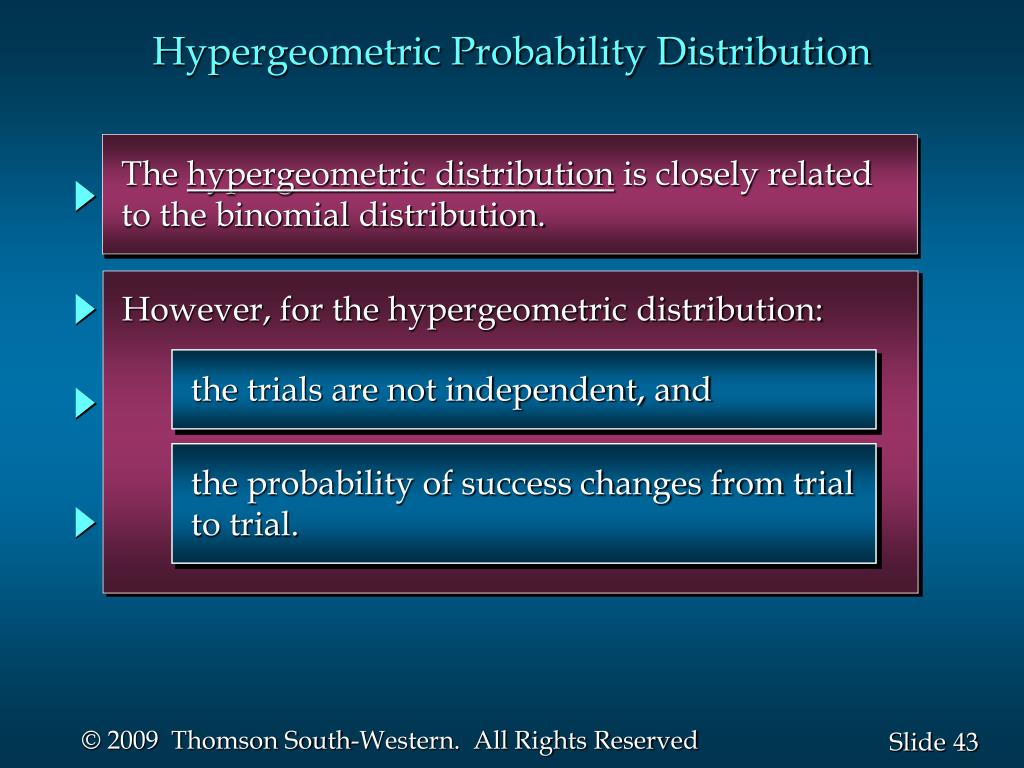 Hypergeometric Probability Distribution

The hypergeometric distribution is closely related to the binomial distribution.

However, for the hypergeometric distribution:

the trials are not independent, and

the probability of success changes from trial to trial.

© 2009 Thomson South-Western. All Rights Reserved

Slide 43